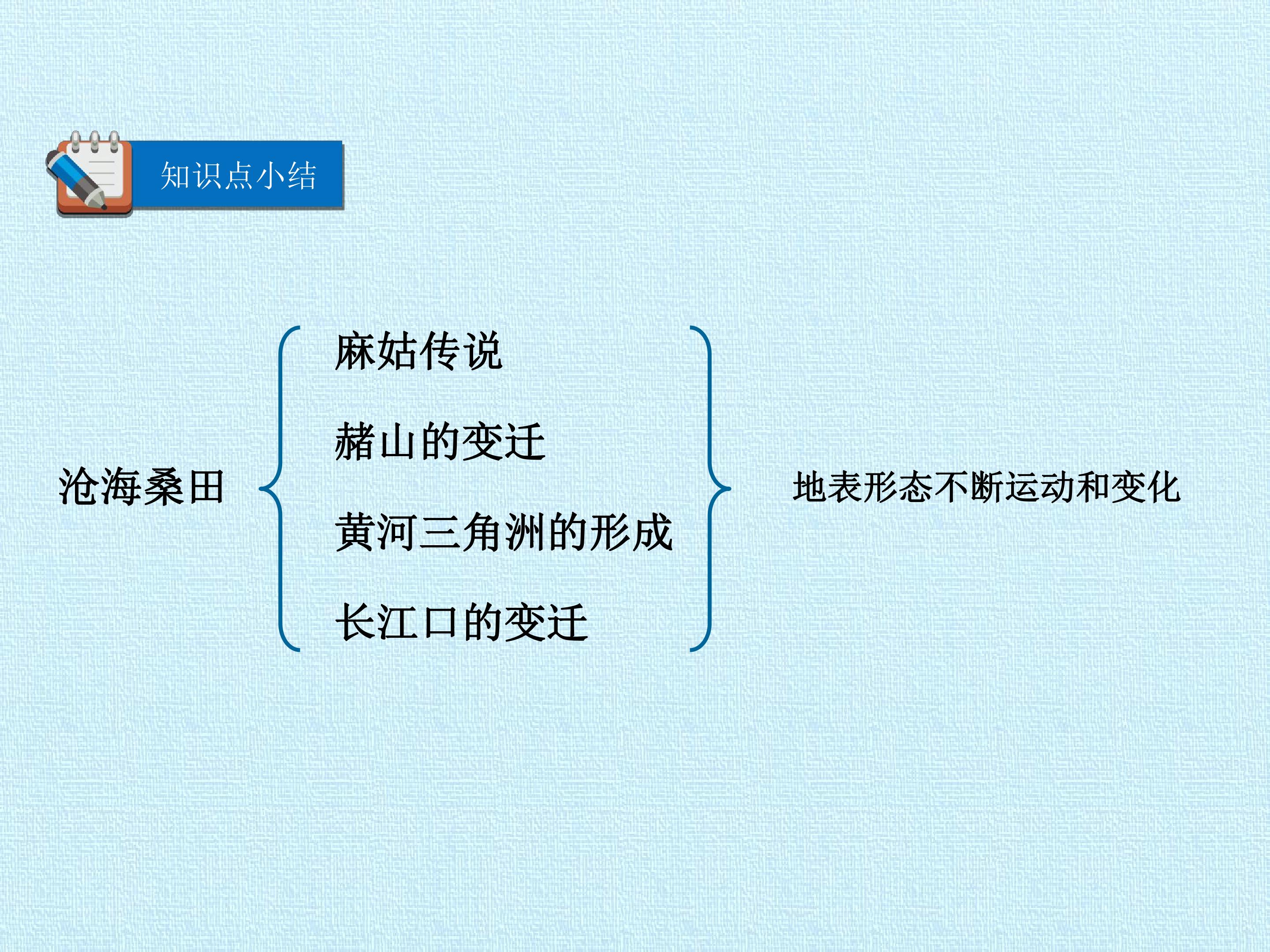 知识点小结

沧海桑田

麻姑传说

赭山的变迁

黄河三角洲的形成

长江口的变迁

地表形态不断运动和变化